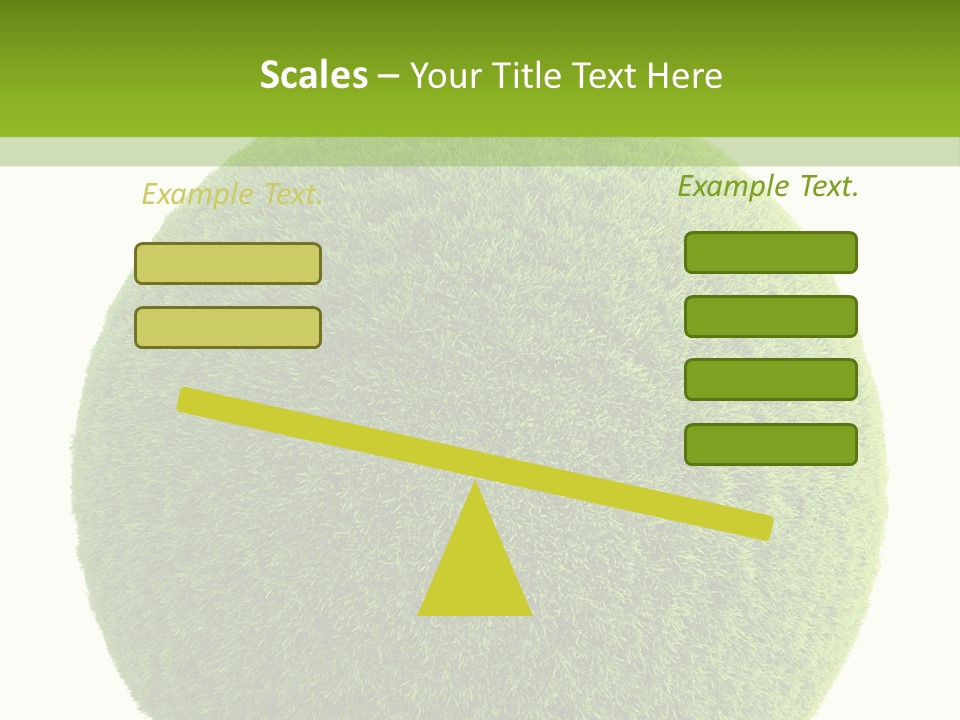 Scales – Your Title Text Here

Example Text.

Example Text.